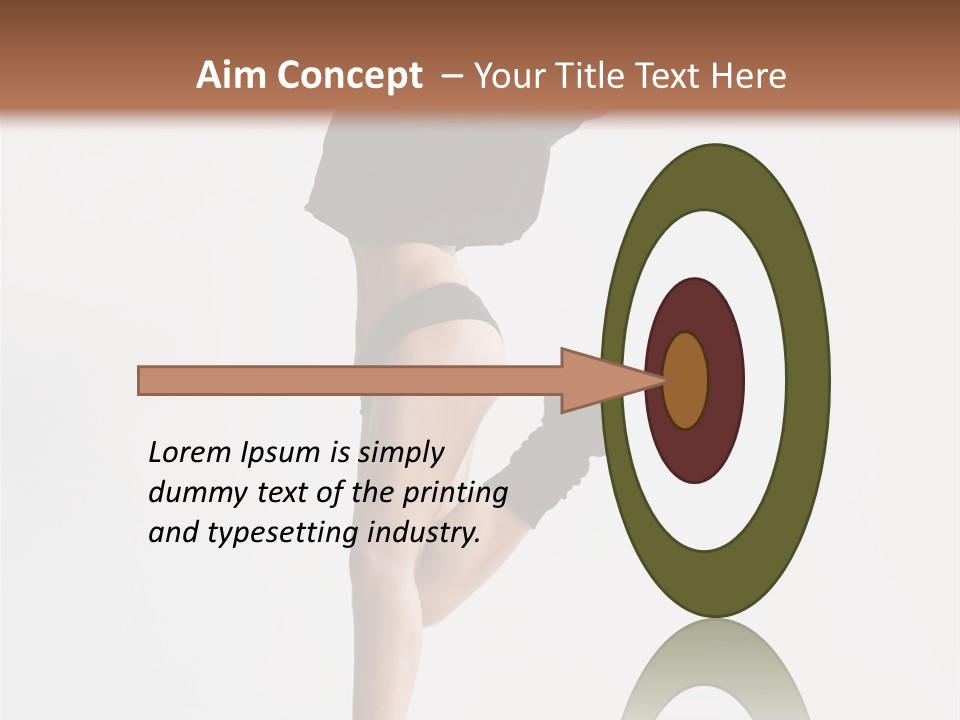 Aim Concept – Your Title Text Here

Lorem Ipsum is simply dummy text of the printing and typesetting industry.